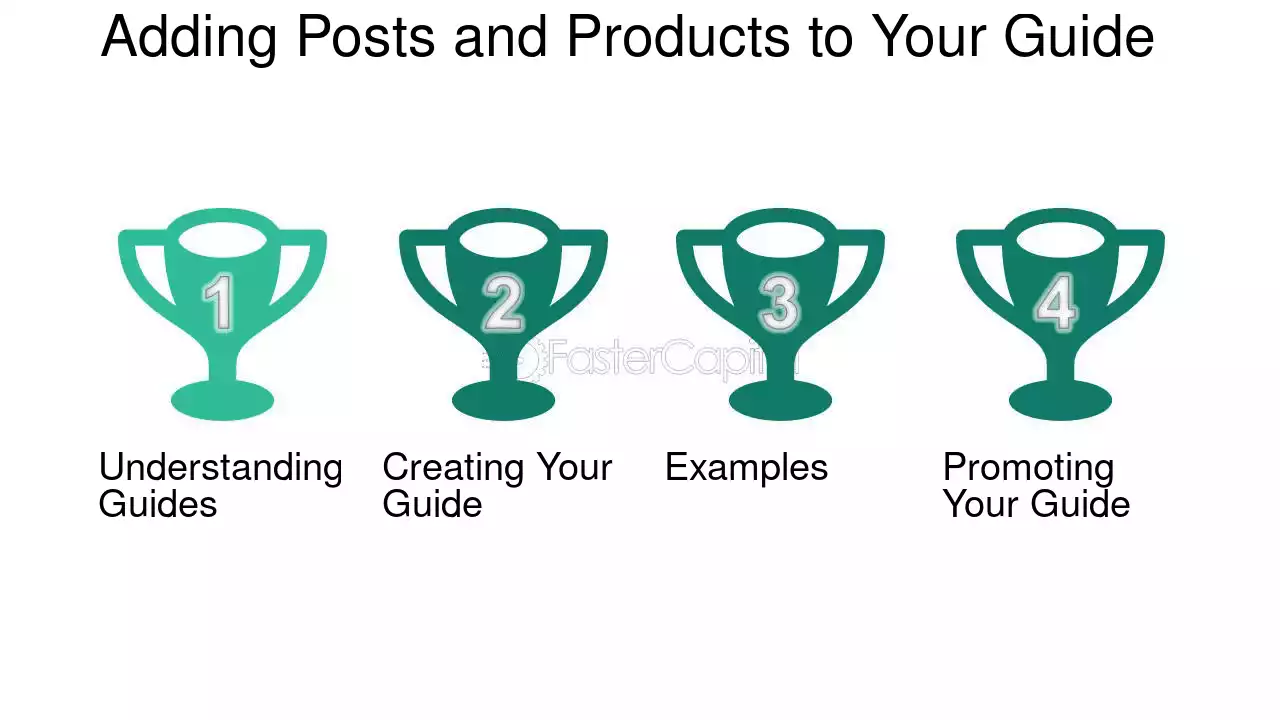 Adding Posts and Products to Your Guide

1

2

3

4

FasterCapital

Understanding Guides

Creating Your Guide

Examples

Promoting Your Guide